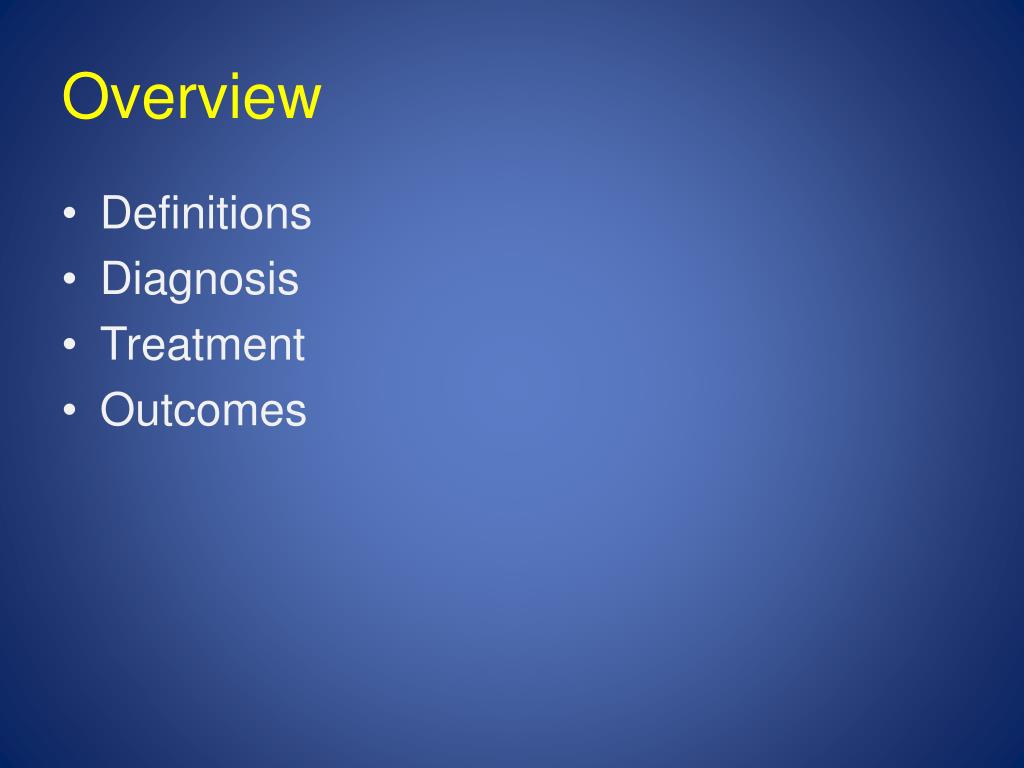 Overview

• Definitions
• Diagnosis
• Treatment
• Outcomes